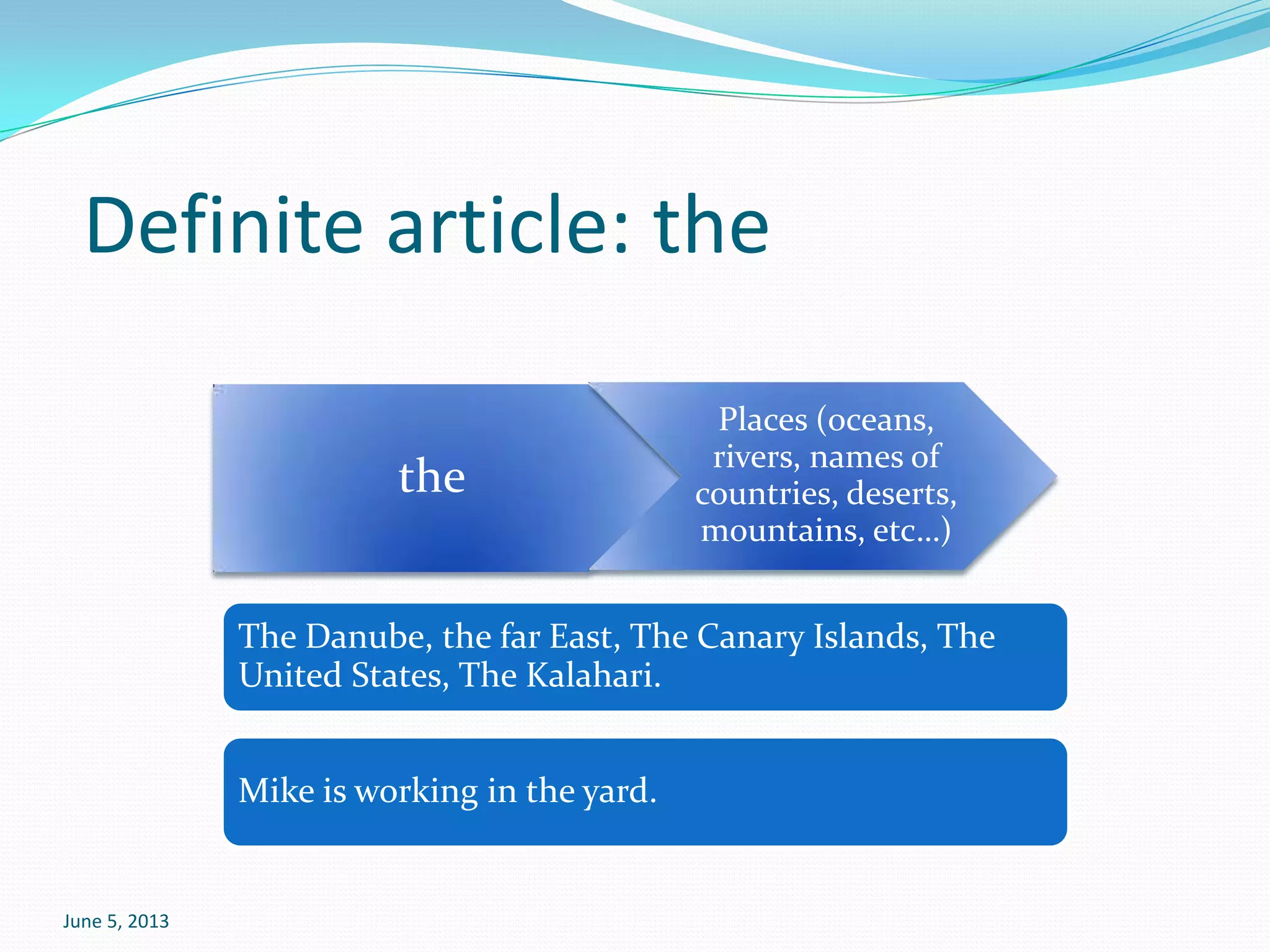 Definite article: the

the

Places (oceans, rivers, names of countries, deserts, mountains, etc…)

The Danube, the far East, The Canary Islands, The United States, The Kalahari.

Mike is working in the yard.

June 5, 2013